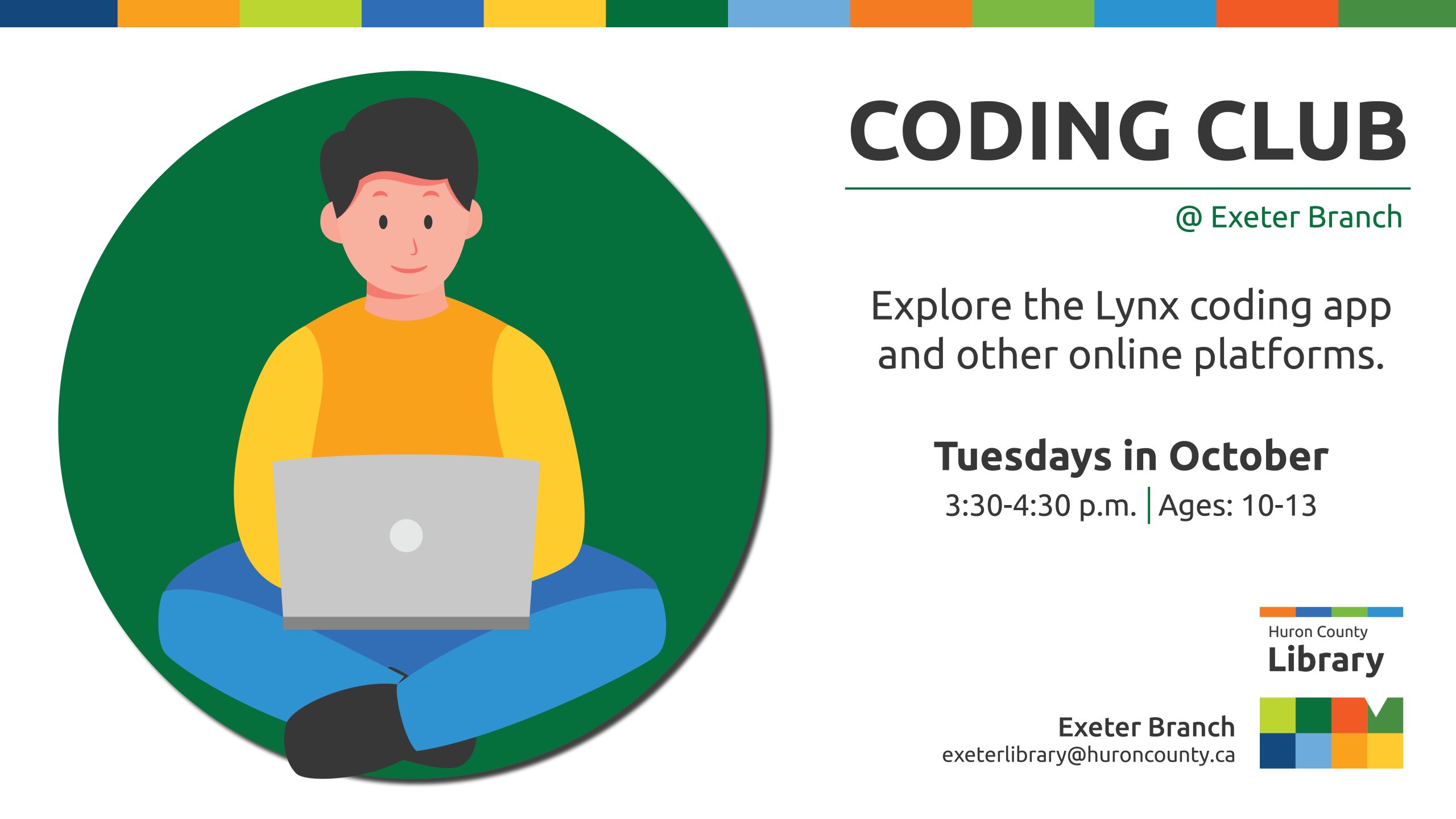 CODING CLUB

@ Exeter Branch

Explore the Lynx coding app and other online platforms.

Tuesdays in October

3:30-4:30 p.m. | Ages: 10-13

Huron County
Library

Exeter Branch
exeterlibrary@huroncounty.ca